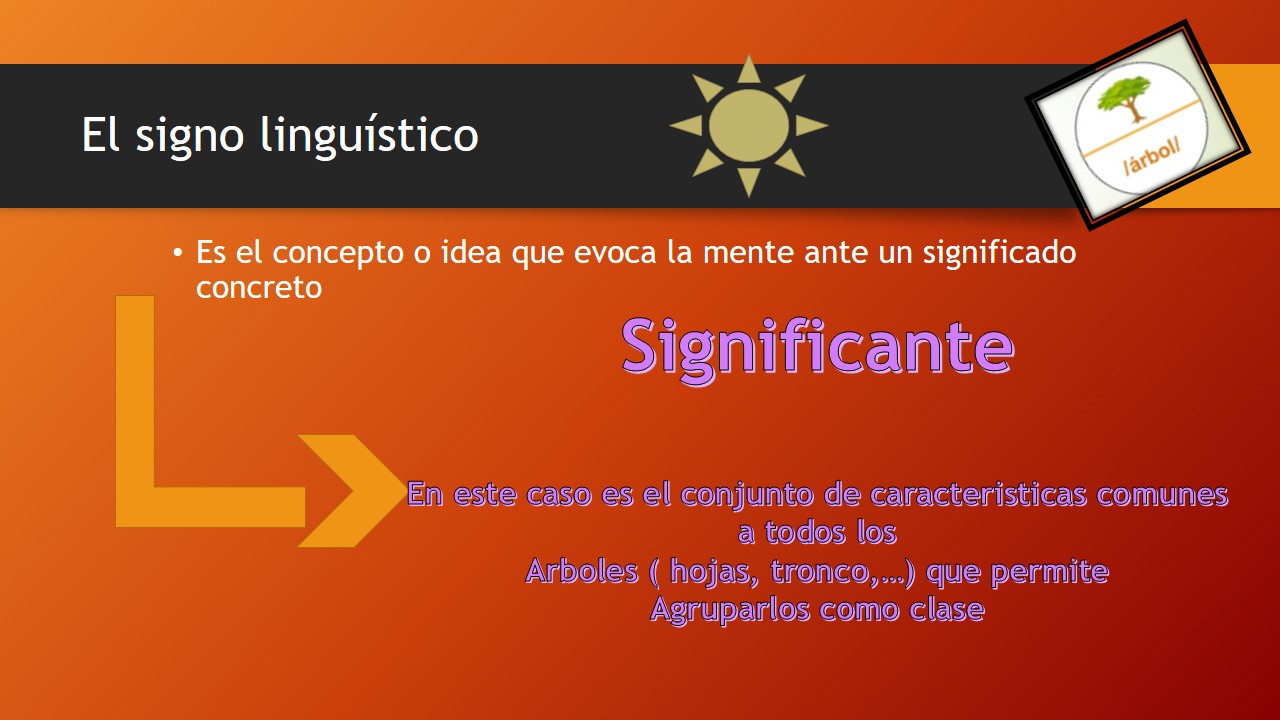 El signo linguístico

/árbol/

• Es el concepto o idea que evoca la mente ante un significado concreto

Significante

En este caso es el conjunto de caracteristicas comunes a todos los
Arboles ( hojas, tronco,…) que permite
Agruparlos como clase